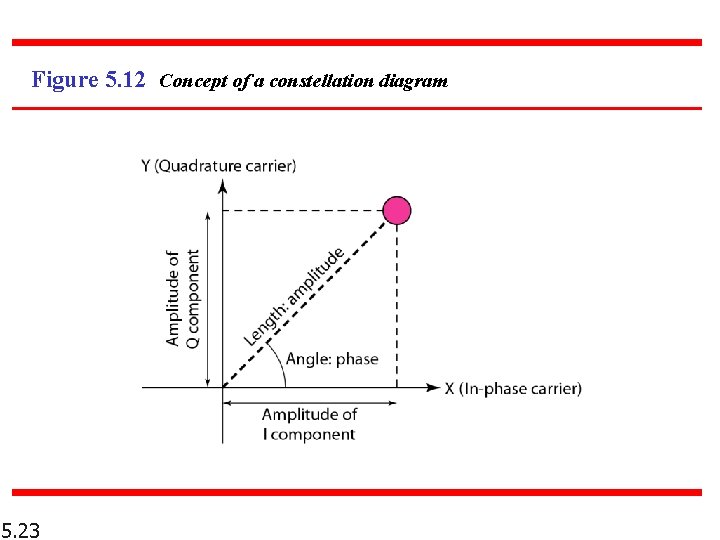 Figure 5.12 Concept of a constellation diagram

Y (Quadrature carrier)

Amplitude of Q component

Length: amplitude

Angle: phase

X (In-phase carrier)

Amplitude of I component

5.23